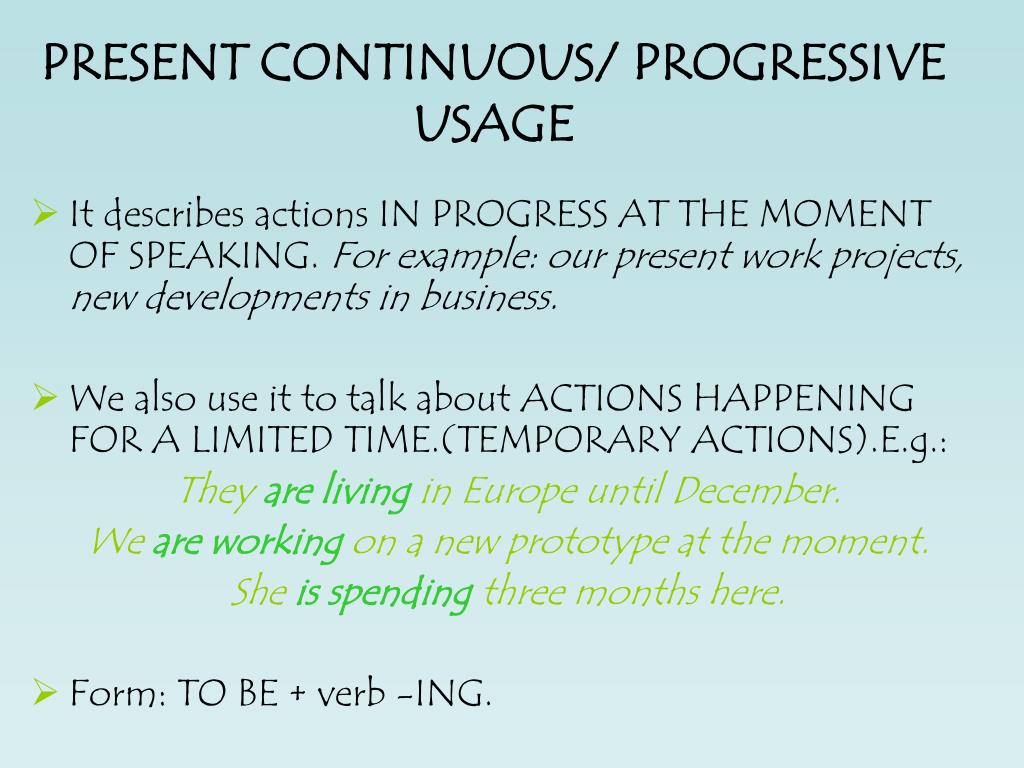 PRESENT CONTINUOUS/ PROGRESSIVE USAGE

➢ It describes actions IN PROGRESS AT THE MOMENT OF SPEAKING. For example: our present work projects, new developments in business.

➢ We also use it to talk about ACTIONS HAPPENING FOR A LIMITED TIME.(TEMPORARY ACTIONS).E.g.:

They are living in Europe until December.
We are working on a new prototype at the moment.
She is spending three months here.

➢ Form: TO BE + verb -ING.